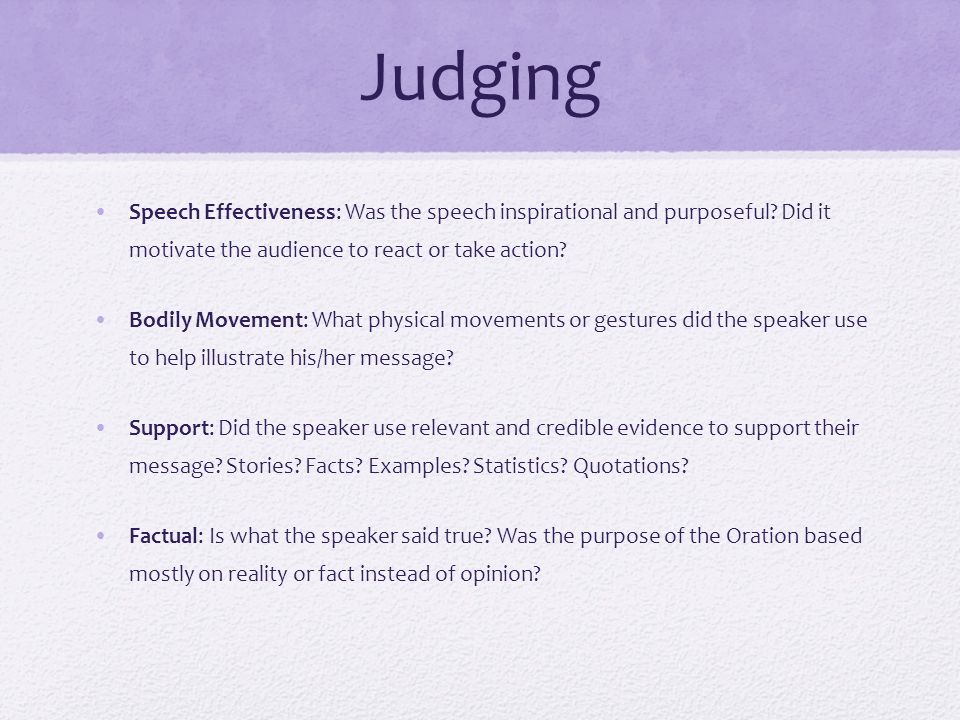 Judging

• Speech Effectiveness: Was the speech inspirational and purposeful? Did it motivate the audience to react or take action?

• Bodily Movement: What physical movements or gestures did the speaker use to help illustrate his/her message?

• Support: Did the speaker use relevant and credible evidence to support their message? Stories? Facts? Examples? Statistics? Quotations?

• Factual: Is what the speaker said true? Was the purpose of the Oration based mostly on reality or fact instead of opinion?